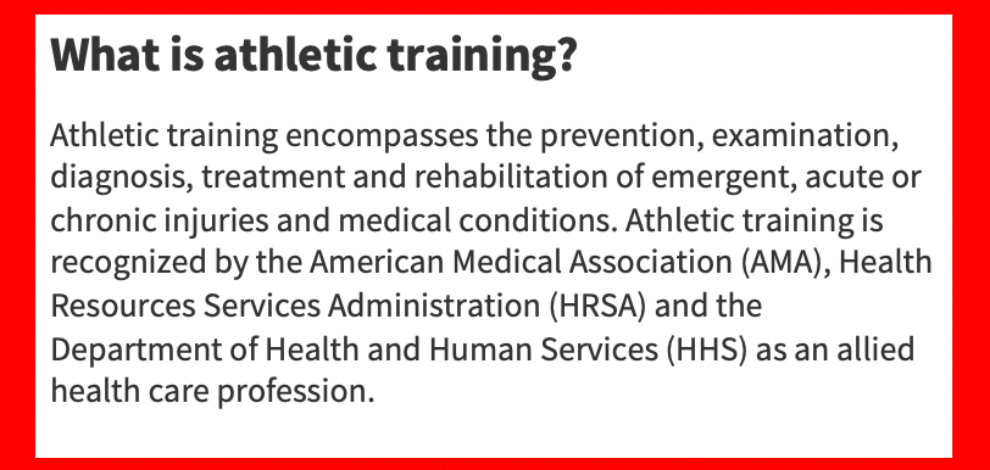 What is athletic training?

Athletic training encompasses the prevention, examination, diagnosis, treatment and rehabilitation of emergent, acute or chronic injuries and medical conditions. Athletic training is recognized by the American Medical Association (AMA), Health Resources Services Administration (HRSA) and the Department of Health and Human Services (HHS) as an allied health care profession.